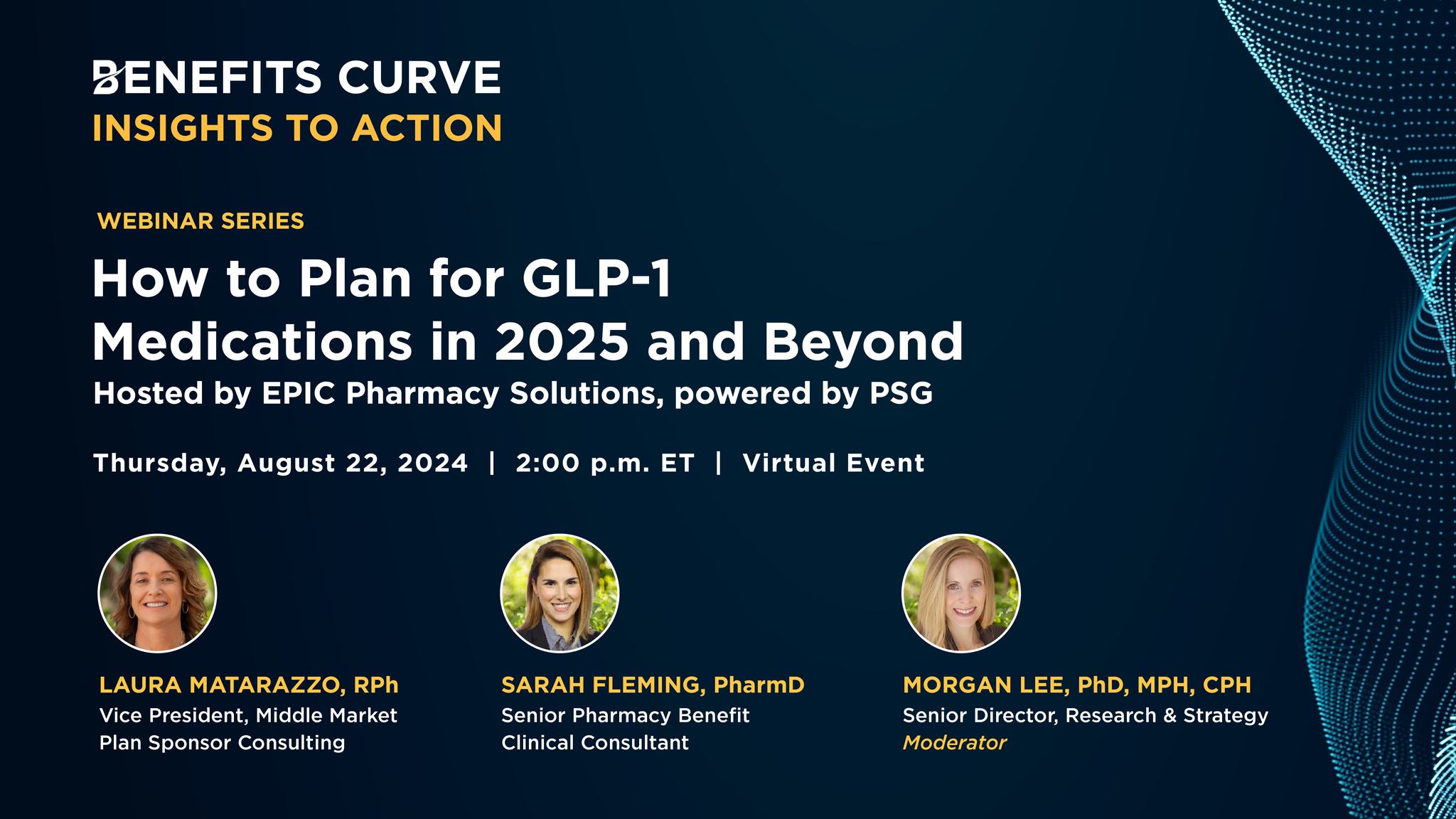 BENEFITS CURVE
INSIGHTS TO ACTION

WEBINAR SERIES

How to Plan for GLP-1 Medications in 2025 and Beyond

Hosted by EPIC Pharmacy Solutions, powered by PSG

Thursday, August 22, 2024 | 2:00 p.m. ET | Virtual Event

LAURA MATARAZZO, RPh
Vice President, Middle Market Plan Sponsor Consulting

SARAH FLEMING, PharmD
Senior Pharmacy Benefit Clinical Consultant

MORGAN LEE, PhD, MPH, CPH
Senior Director, Research & Strategy
Moderator